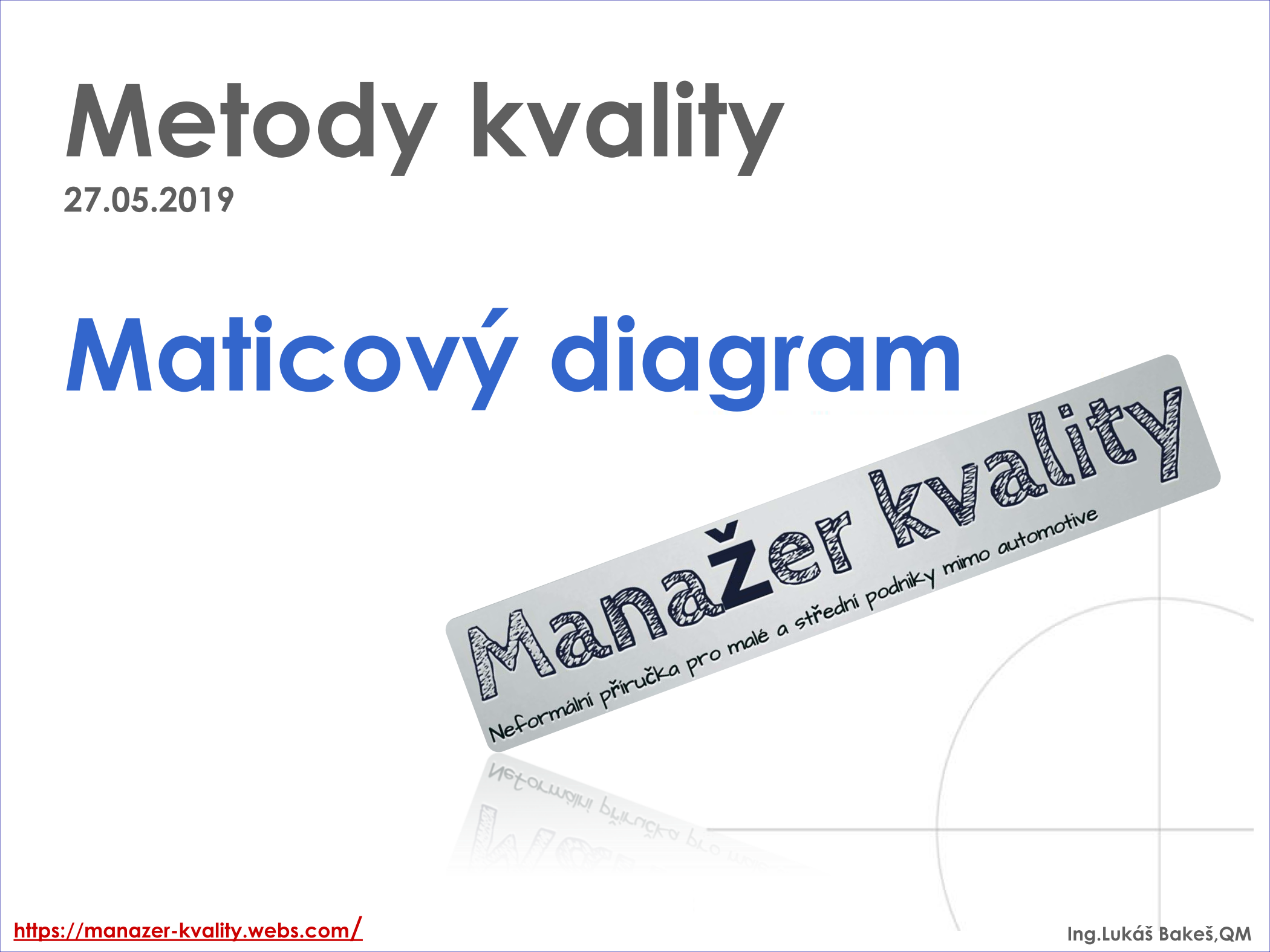 Metody kvality
27.05.2019

Maticový diagram

Manažer kvality
Neformální příručka pro malé a střední podniky mimo automotive

https://manazer-kvality.webs.com/

Ing.Lukáš Bakeš,QM